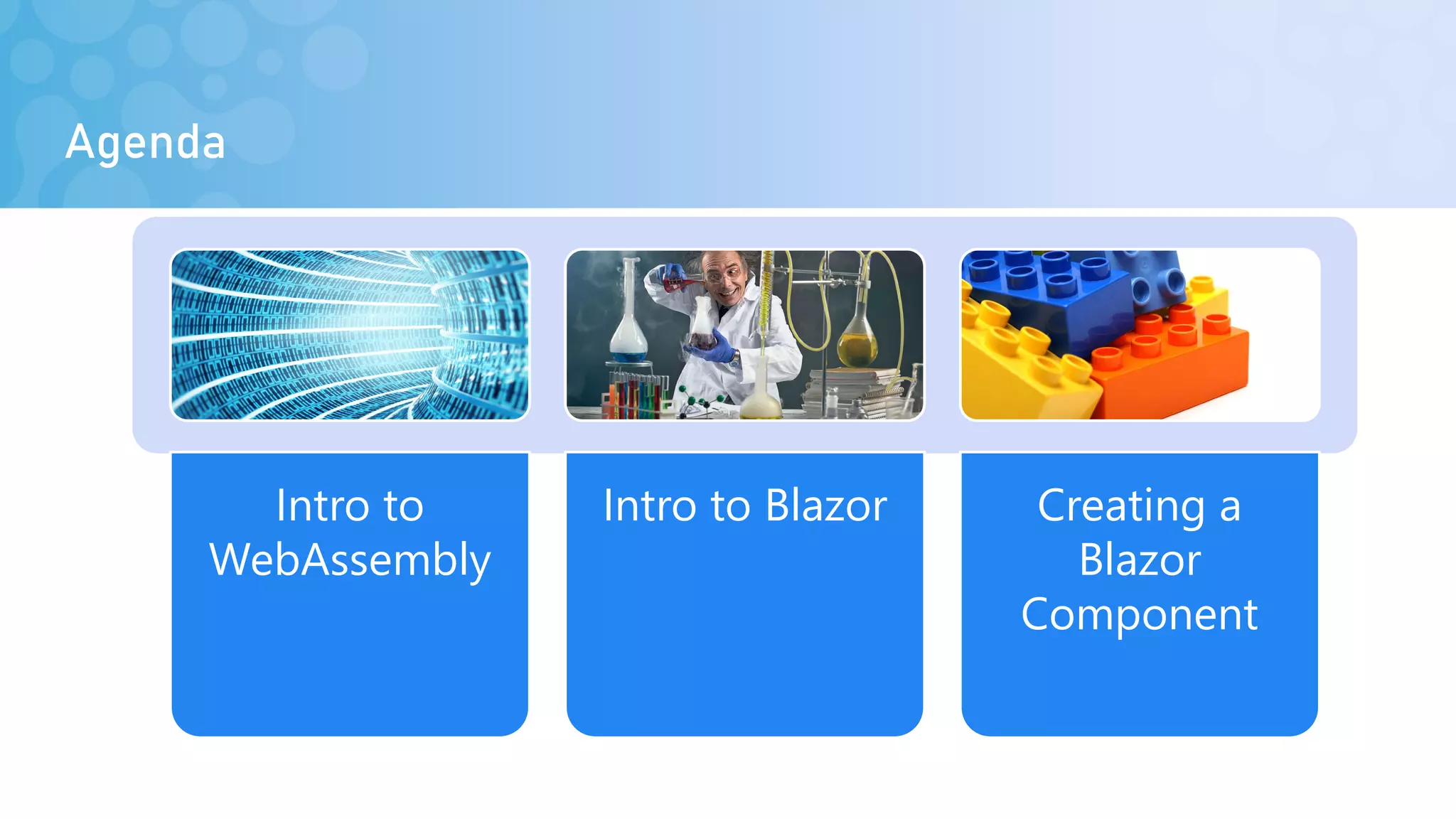 Agenda

Intro to WebAssembly

Intro to Blazor

Creating a Blazor Component